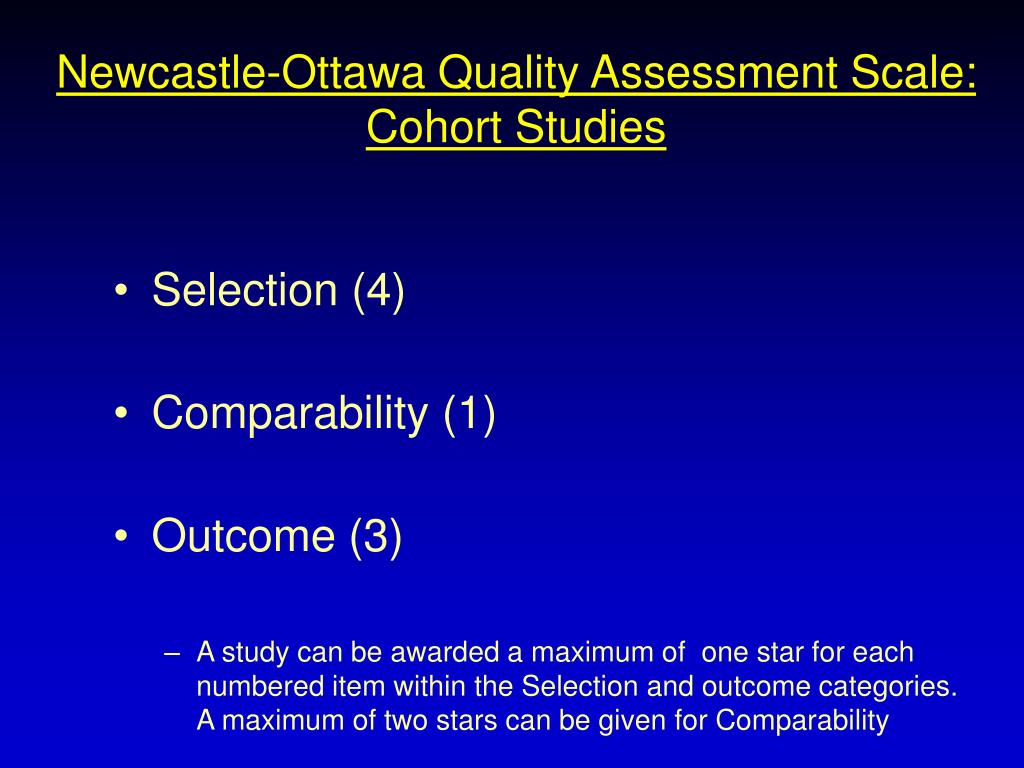 Newcastle-Ottawa Quality Assessment Scale: Cohort Studies

• Selection (4)

• Comparability (1)

• Outcome (3)

– A study can be awarded a maximum of one star for each numbered item within the Selection and outcome categories. A maximum of two stars can be given for Comparability